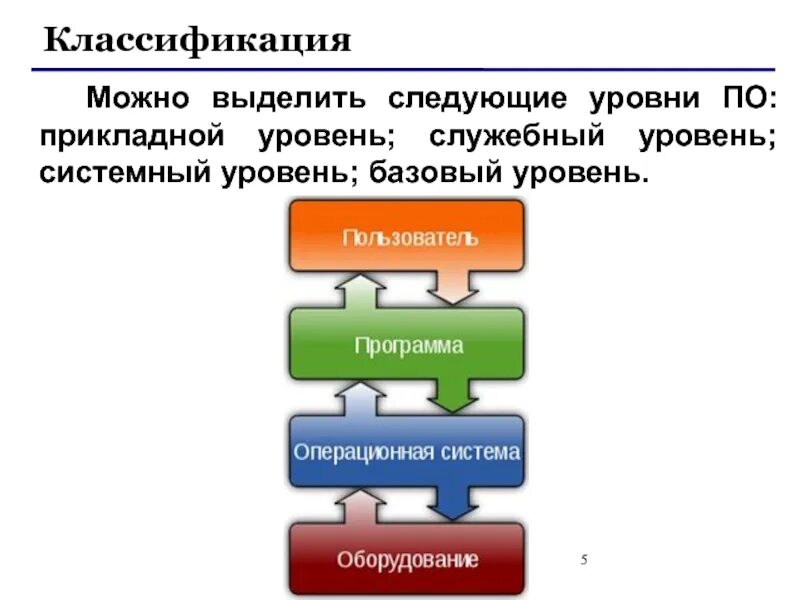 Классификация

Можно выделить следующие уровни ПО: прикладной уровень; служебный уровень; системный уровень; базовый уровень.

Пользователь

Программа

Операционная система

Оборудование

5